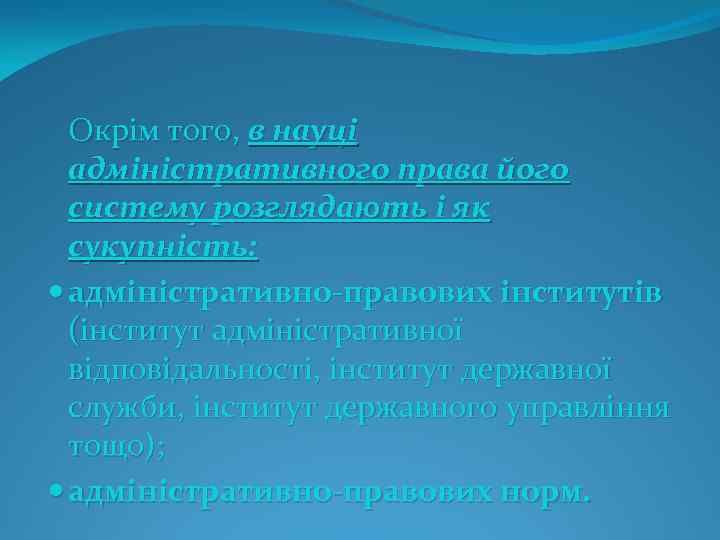 Окрім того, в науці адміністративного права його систему розглядають і як сукупність:

• адміністративно-правових інститутів (інститут адміністративної відповідальності, інститут державної служби, інститут державного управління тощо);

• адміністративно-правових норм.